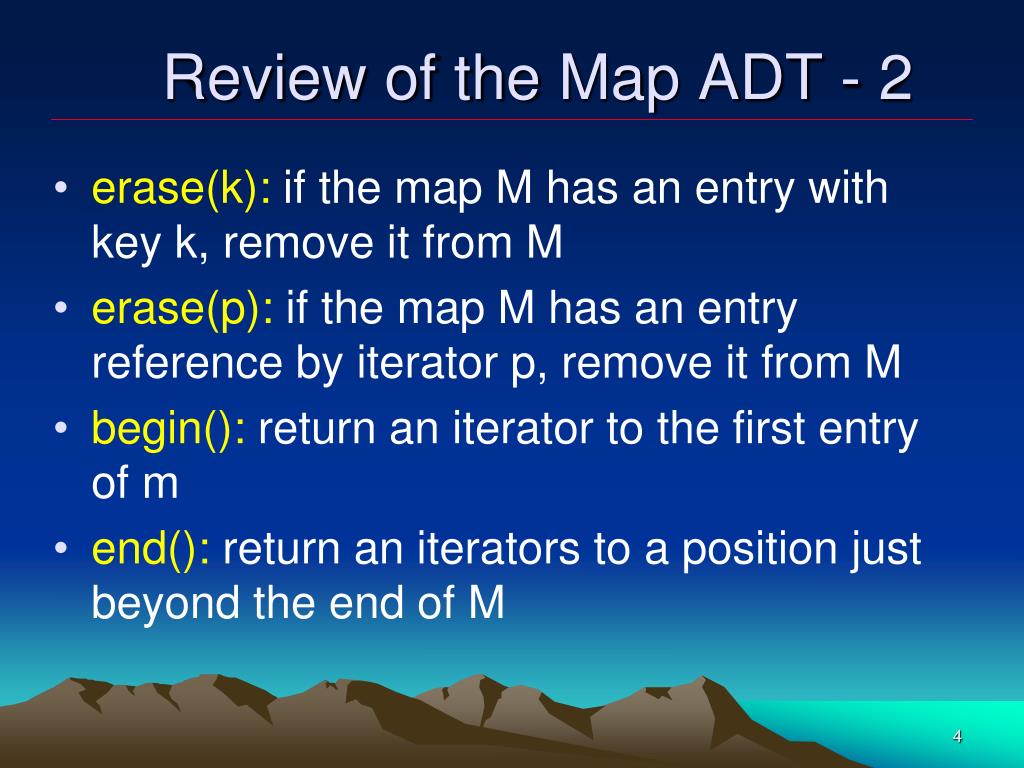 Review of the Map ADT - 2

• erase(k): if the map M has an entry with key k, remove it from M
• erase(p): if the map M has an entry reference by iterator p, remove it from M
• begin(): return an iterator to the first entry of m
• end(): return an iterators to a position just beyond the end of M

4